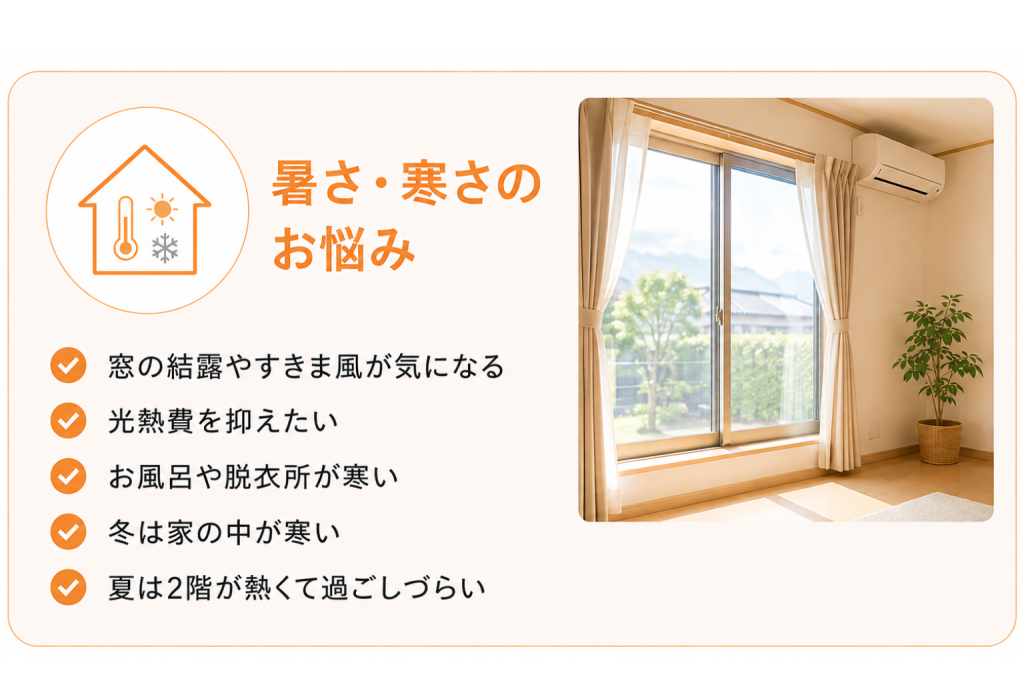 暑さ・寒さのお悩み

窓の結露やすきま風が気になる

光熱費を抑えたい

お風呂や脱衣所が寒い

冬は家の中が寒い

夏は2階が熱くて過ごしづらい